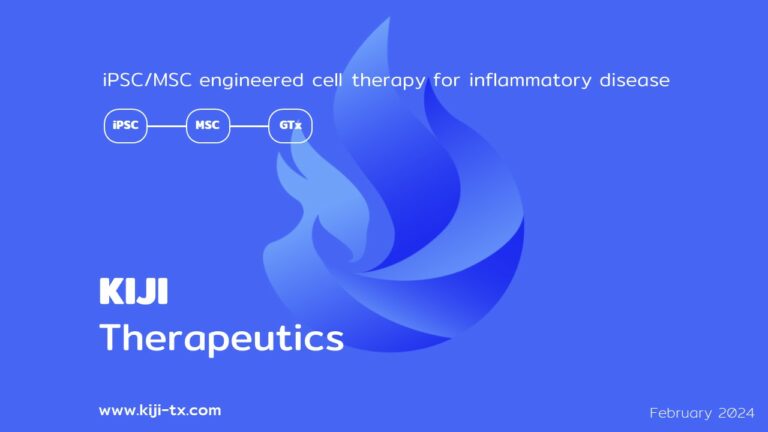 iPSC/MSC engineered cell therapy for inflammatory disease

iPSC

MSC

GTx

KIJI

Therapeutics

www.kiji-tx.com

February 2024